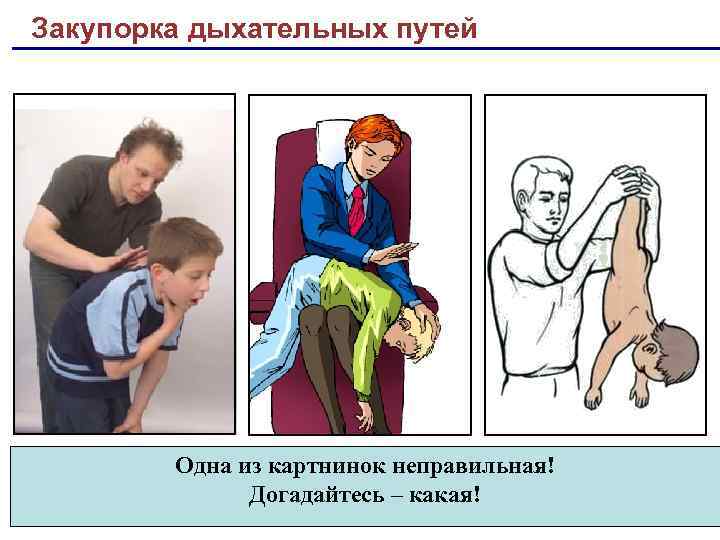 Закупорка дыхательных путей

Одна из картнинок неправильная!
Догадайтесь – какая!